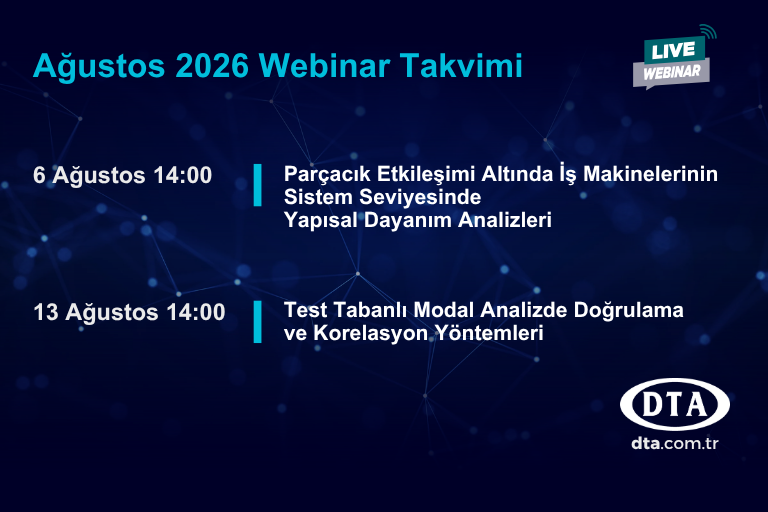 Ağustos 2026 Webinar Takvimi

LIVE
WEBINAR

6 Ağustos 14:00

Parçacık Etkileşimi Altında İş Makinelerinin
Sistem Seviyesinde
Yapısal Dayanım Analizleri

13 Ağustos 14:00

Test Tabanlı Modal Analizde Doğrulama ve Korelasyon Yöntemleri

DTA
dta.com.tr